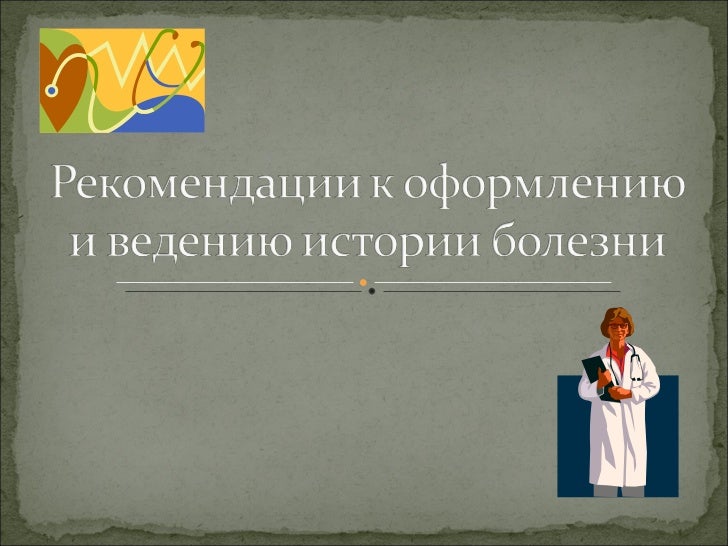 Рекомендации к оформлению и ведению истории болезни